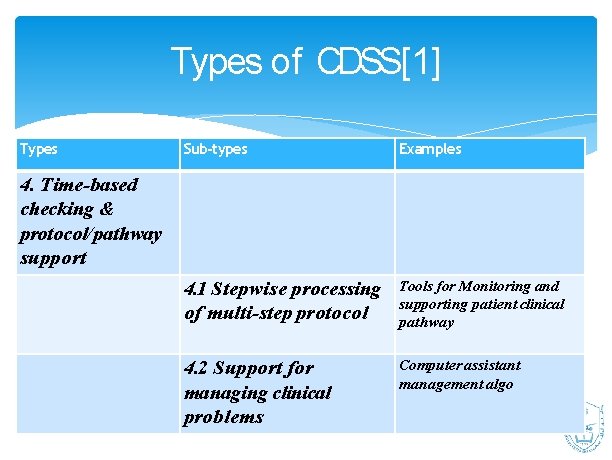 Types of CDSS[1]

| Types | Sub-types | Examples |
|---|---|---|
| 4. Time-based checking & protocol/pathway support | | |
| | 4.1 Stepwise processing of multi-step protocol | Tools for Monitoring and supporting patient clinical pathway |
| | 4.2 Support for managing clinical problems | Computer assistant management algo |